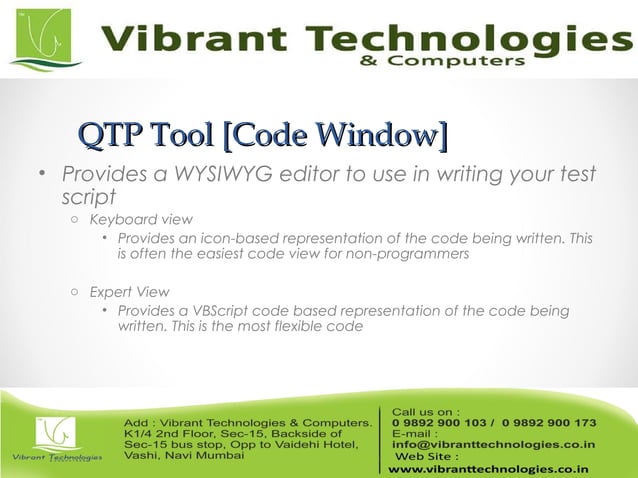 Vibrant Technologies
& Computers

QTP Tool [Code Window]

• Provides a WYSIWYG editor to use in writing your test script
   ○ Keyboard view
      • Provides an icon-based representation of the code being written. This is often the easiest code view for non-programmers

   ○ Expert View
      • Provides a VBScript code based representation of the code being written. This is the most flexible code

Vibrant Technologies

Add : Vibrant Technologies & Computers. K1/4 2nd Floor, Sec-15, Backside of Sec-15 bus stop, Opp to Vaidehi Hotel, Vashi, Navi Mumbai

Call us on :
0 9892 900 103 / 0 9892 900 173
E-mail :
info@vibranttechnologies.co.in
Web Site :
www.vibranttechnologies.co.in